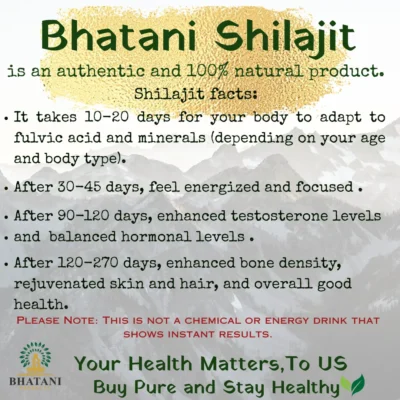 Bhatani Shilajit

is an authentic and 100% natural product.

Shilajit facts:

• It takes 10-20 days for your body to adapt to fulvic acid and minerals (depending on your age and body type).

• After 30-45 days, feel energized and focused .

• After 90-120 days, enhanced testosterone levels

• and balanced hormonal levels .

• After 120-270 days, enhanced bone density, rejuvenated skin and hair, and overall good health.

PLEASE NOTE: THIS IS NOT A CHEMICAL OR ENERGY DRINK THAT SHOWS INSTANT RESULTS.

BHATANI

Your Health Matters,To US

Buy Pure and Stay Healthy